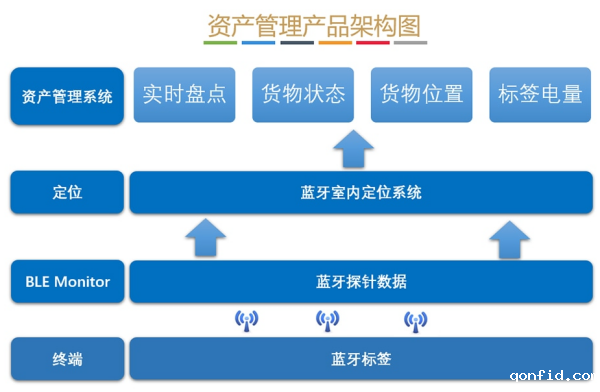 资产管理产品架构图

资产管理系统

实时盘点

货物状态

货物位置

标签电量

定位

蓝牙室内定位系统

BLE Monitor

蓝牙探针数据

终端

蓝牙标签

qonfid.co